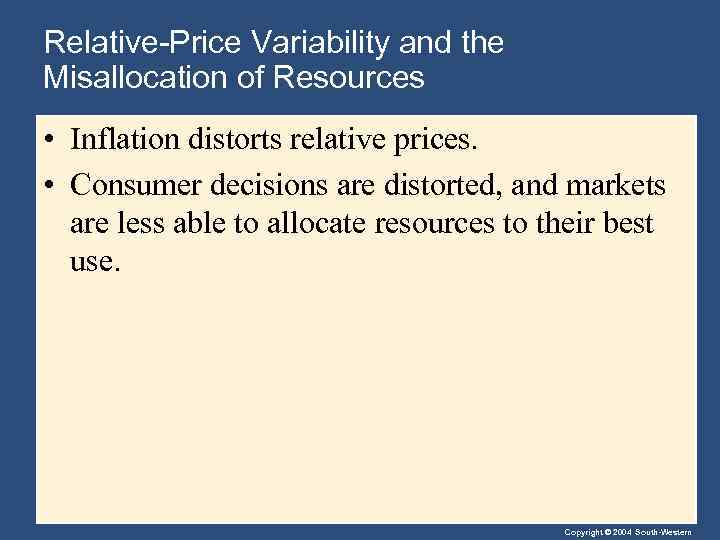 Relative-Price Variability and the Misallocation of Resources

• Inflation distorts relative prices.

• Consumer decisions are distorted, and markets are less able to allocate resources to their best use.

Copyright © 2004 South-Western